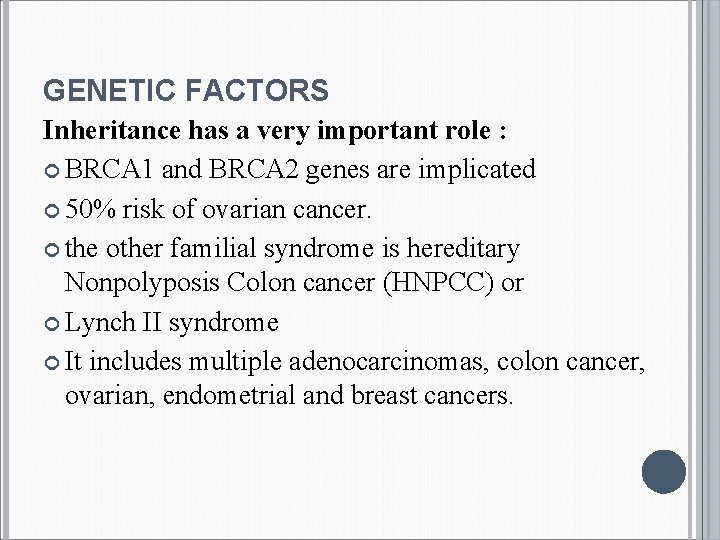 GENETIC FACTORS

Inheritance has a very important role :

BRCA1 and BRCA2 genes are implicated

50% risk of ovarian cancer.

the other familial syndrome is hereditary Nonpolyposis Colon cancer (HNPCC) or

Lynch II syndrome

It includes multiple adenocarcinomas, colon cancer, ovarian, endometrial and breast cancers.